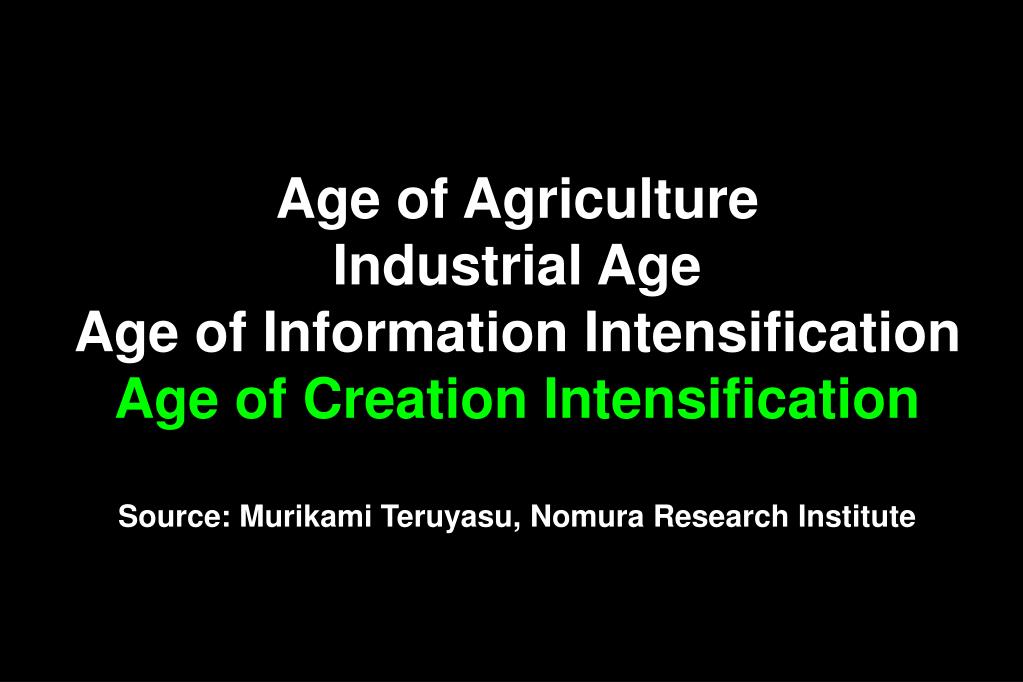 Age of Agriculture
Industrial Age
Age of Information Intensification
Age of Creation Intensification

Source: Murikami Teruyasu, Nomura Research Institute